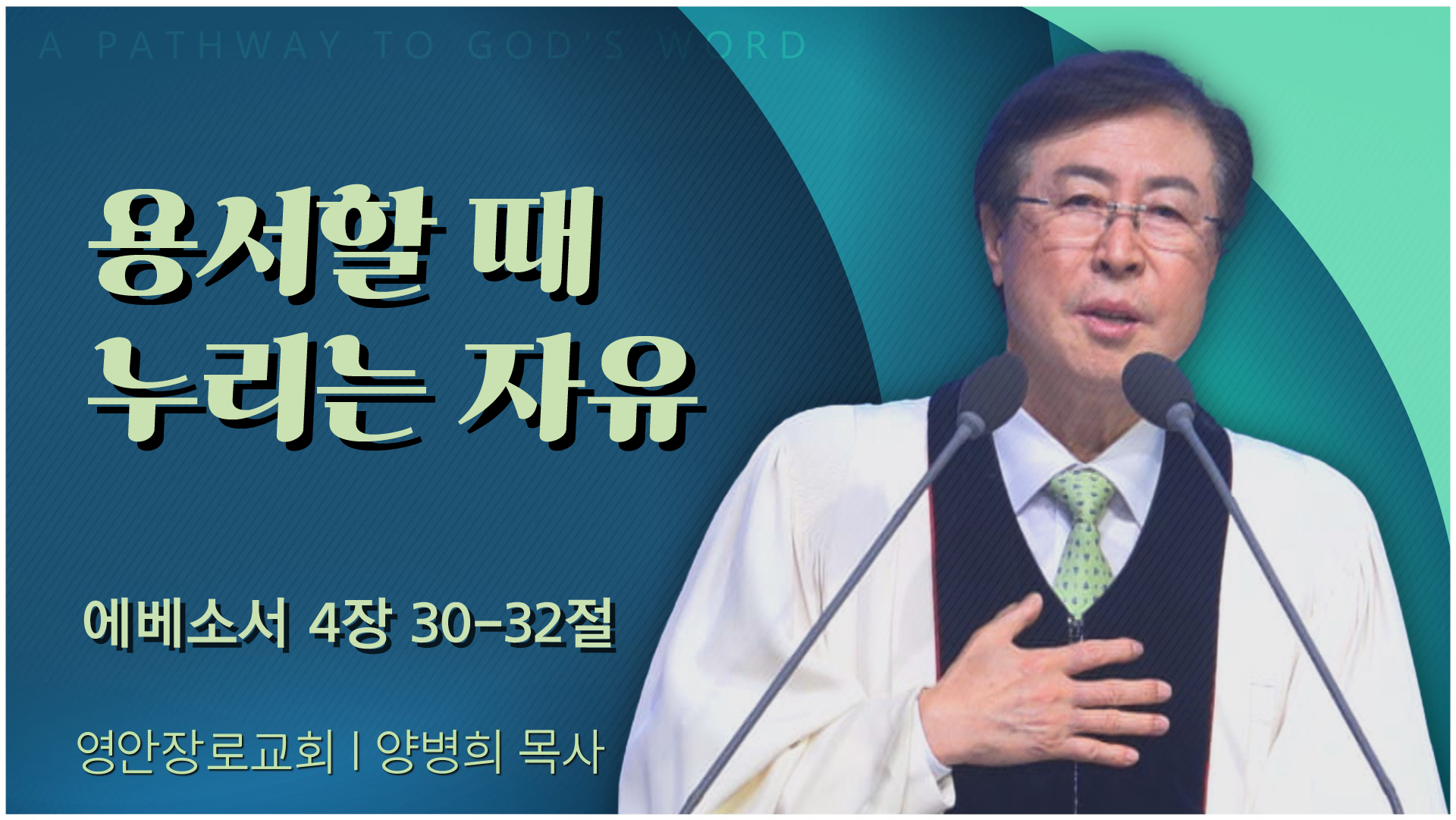 A PATHWAY TO GOD'S WORD

용서할 때
누리는 자유

에베소서 4장 30-32절

영안장로교회 | 양병희 목사